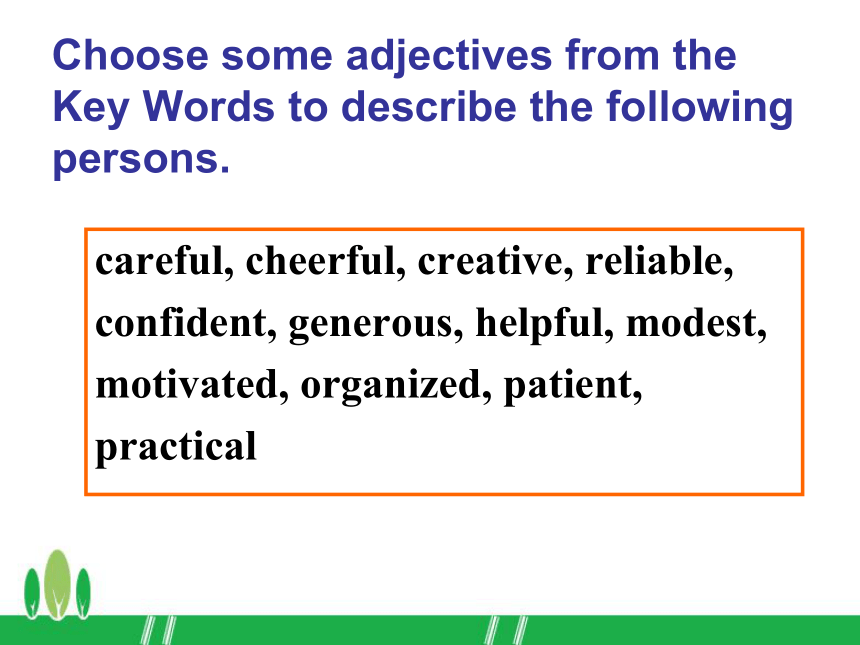 Choose some adjectives from the Key Words to describe the following persons.

careful, cheerful, creative, reliable, confident, generous, helpful, modest, motivated, organized, patient, practical